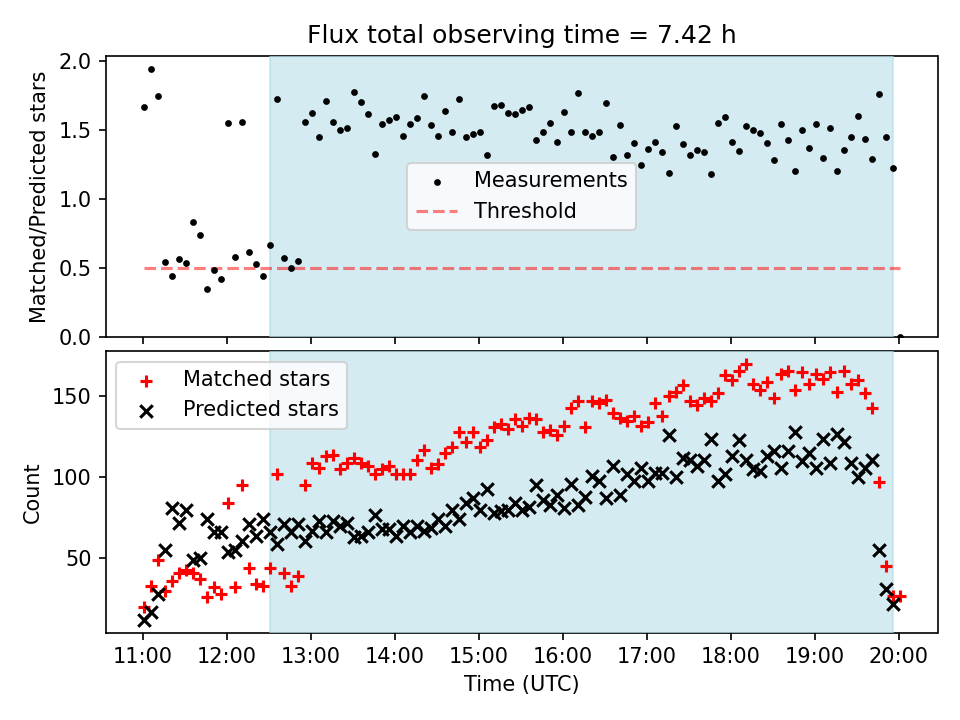 Flux total observing time = 7.42 h

Matched/Predicted stars

2.0
1.5
1.0
0.5
0.0

Measurements
Threshold

Matched stars
Predicted stars

Count

150
100
50

11:00 12:00 13:00 14:00 15:00 16:00 17:00 18:00 19:00 20:00
Time (UTC)